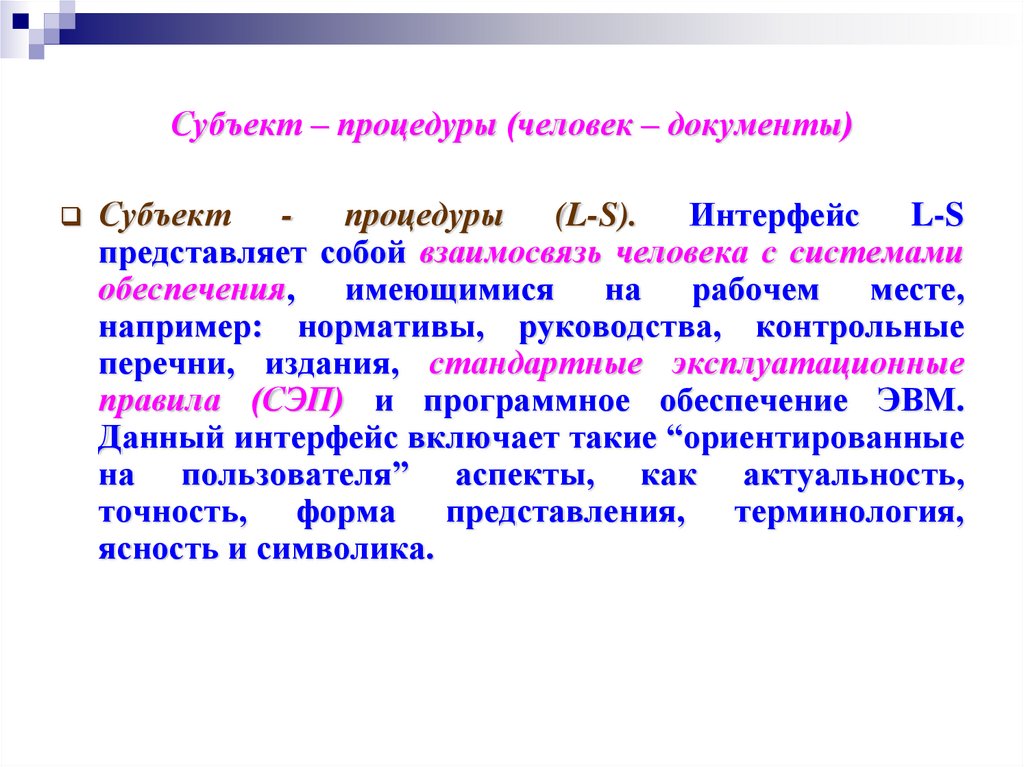 Субъект – процедуры (человек – документы)

Субъект - процедуры (L-S). Интерфейс L-S представляет собой взаимосвязь человека с системами обеспечения, имеющимися на рабочем месте, например: нормативы, руководства, контрольные перечни, издания, стандартные эксплуатационные правила (СЭП) и программное обеспечение ЭВМ. Данный интерфейс включает такие “ориентированные на пользователя” аспекты, как актуальность, точность, форма представления, терминология, ясность и символика.